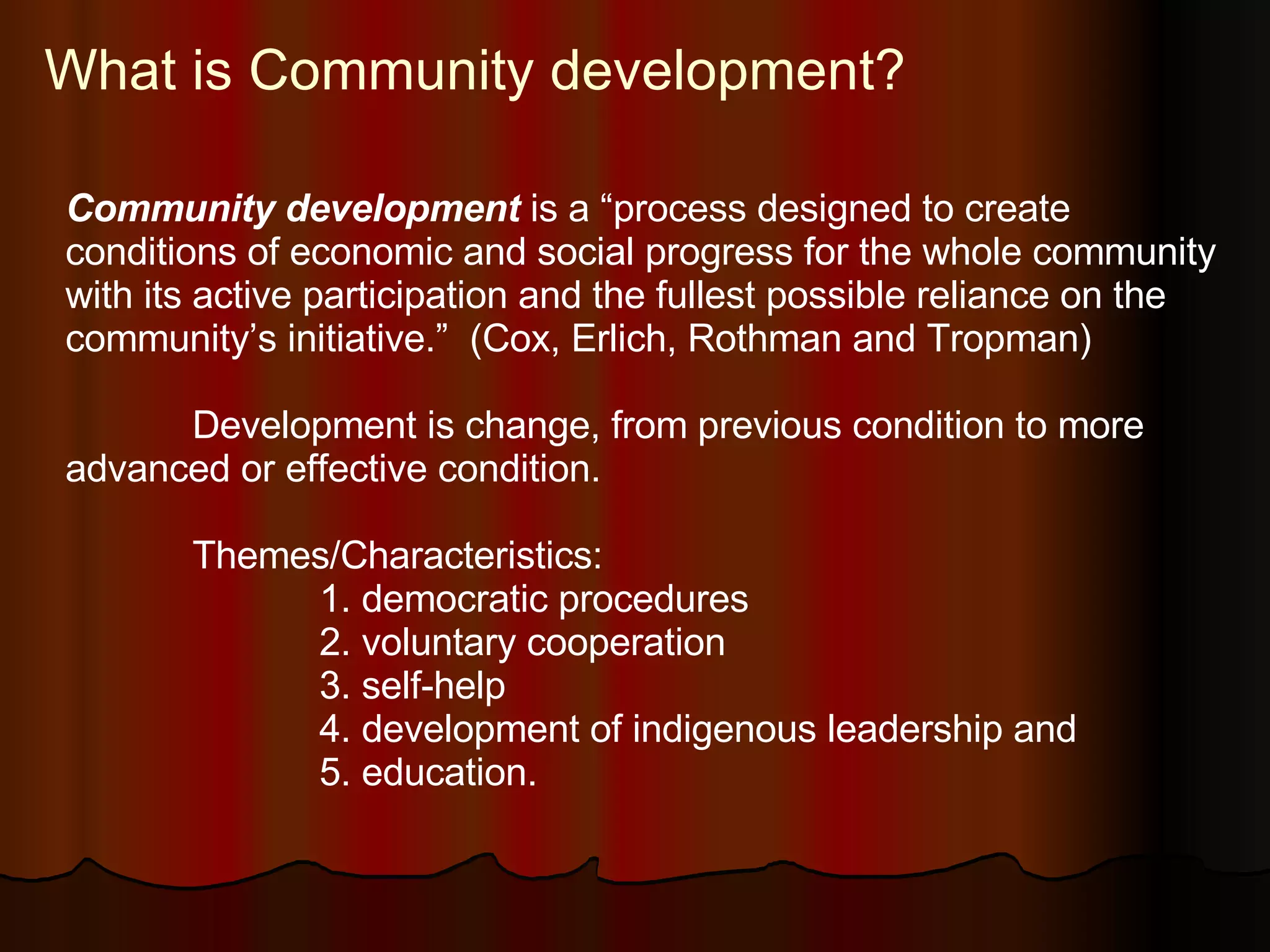 What is Community development?

Community development is a “process designed to create conditions of economic and social progress for the whole community with its active participation and the fullest possible reliance on the community’s initiative.” (Cox, Erlich, Rothman and Tropman)

Development is change, from previous condition to more advanced or effective condition.

Themes/Characteristics:
1. democratic procedures
2. voluntary cooperation
3. self-help
4. development of indigenous leadership and
5. education.